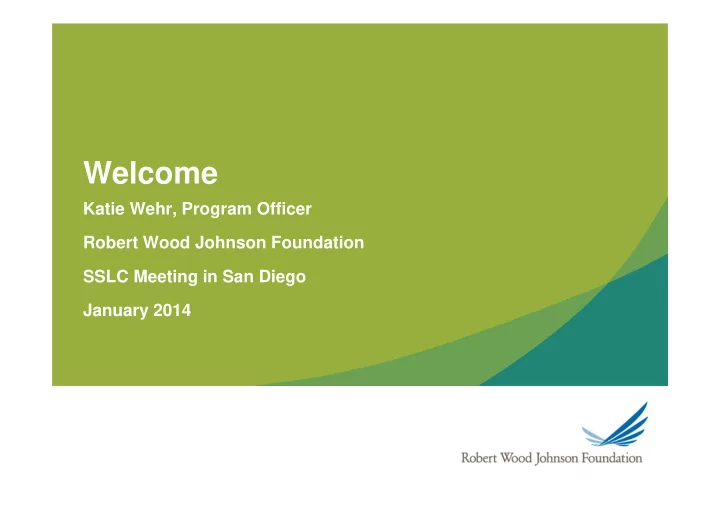 Welcome

Katie Wehr, Program Officer

Robert Wood Johnson Foundation

SSLC Meeting in San Diego

January 2014

Robert Wood Johnson Foundation